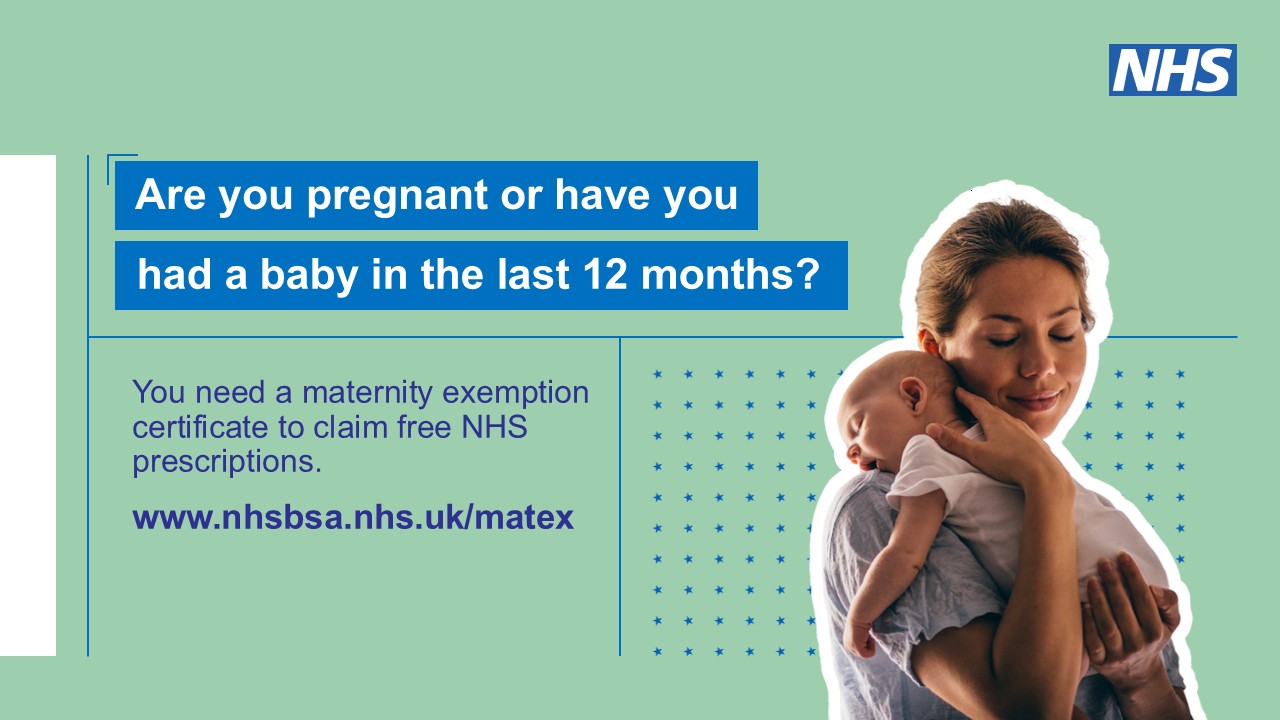 NHS

Are you pregnant or have you had a baby in the last 12 months?

You need a maternity exemption certificate to claim free NHS prescriptions.

www.nhsbsa.nhs.uk/matex